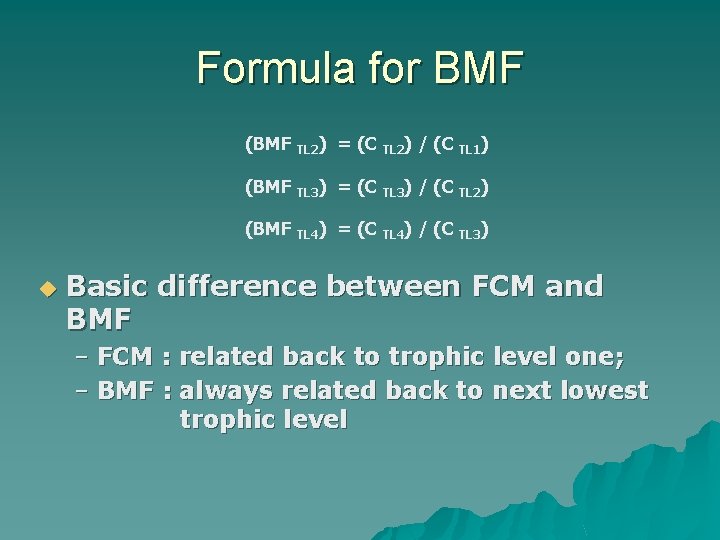 Formula for BMF

$(BMF_{TL2}) = (C_{TL2}) / (C_{TL1})$

$(BMF_{TL3}) = (C_{TL3}) / (C_{TL2})$

$(BMF_{TL4}) = (C_{TL4}) / (C_{TL3})$

Basic difference between FCM and BMF

– FCM : related back to trophic level one;

– BMF : always related back to next lowest trophic level